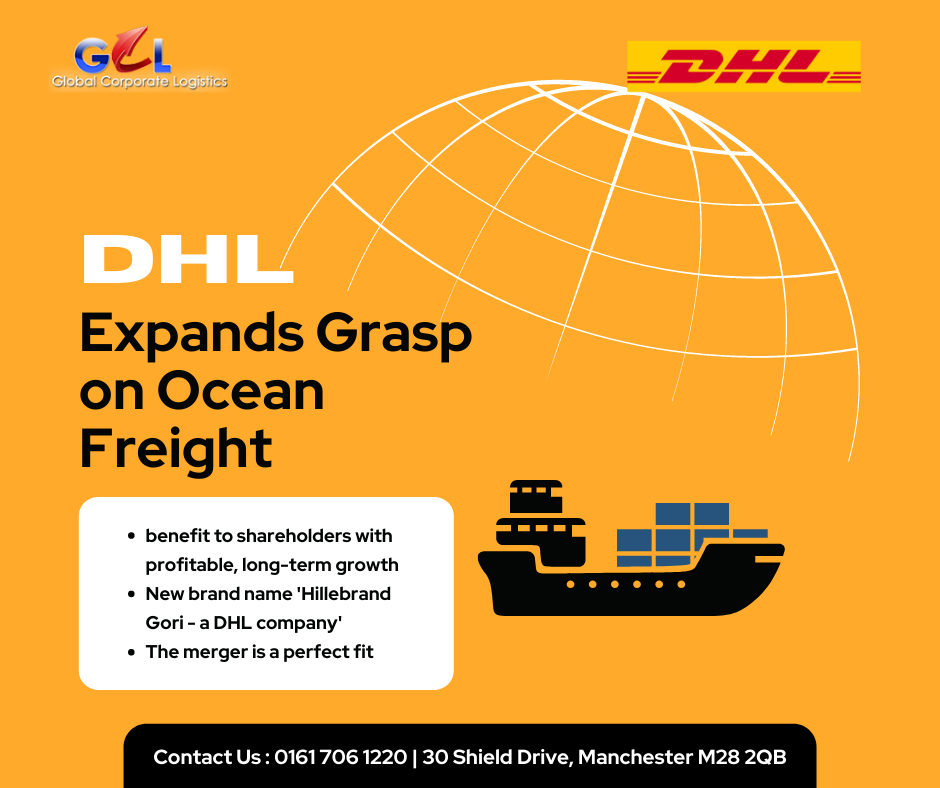 GCL
Global Corporate Logistics

DHL

DHL

Expands Grasp on Ocean Freight

- benefit to shareholders with profitable, long-term growth
- New brand name 'Hillebrand Gori - a DHL company'
- The merger is a perfect fit

Contact Us : 0161 706 1220 | 30 Shield Drive, Manchester M28 2QB